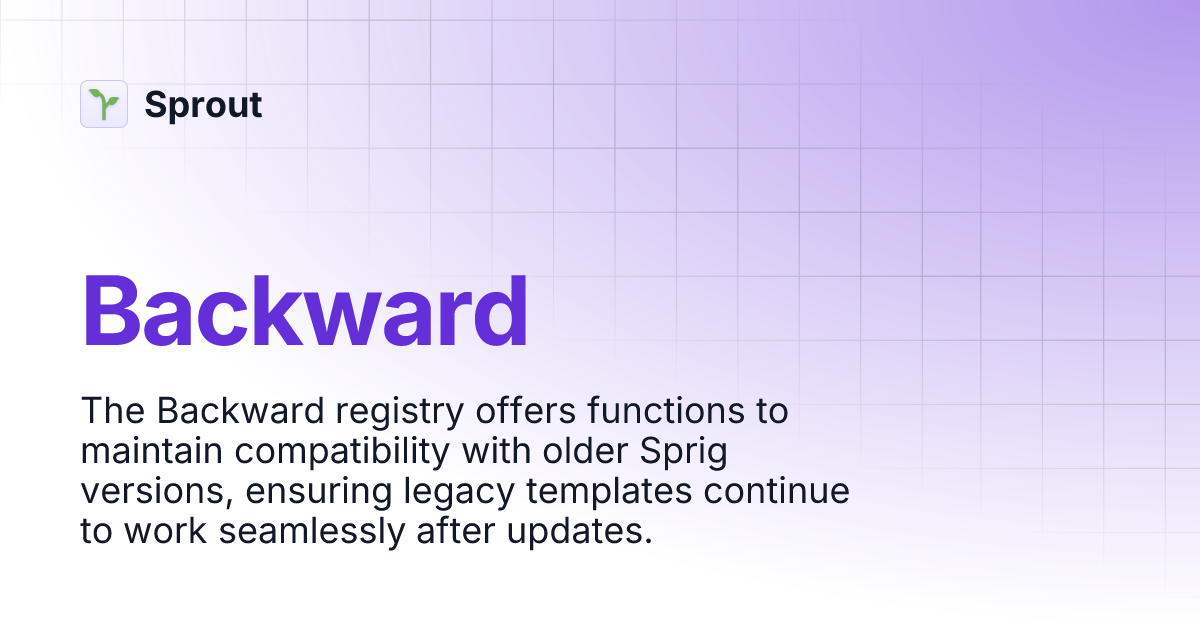 Sprout

Backward

The Backward registry offers functions to maintain compatibility with older Sprig versions, ensuring legacy templates continue to work seamlessly after updates.